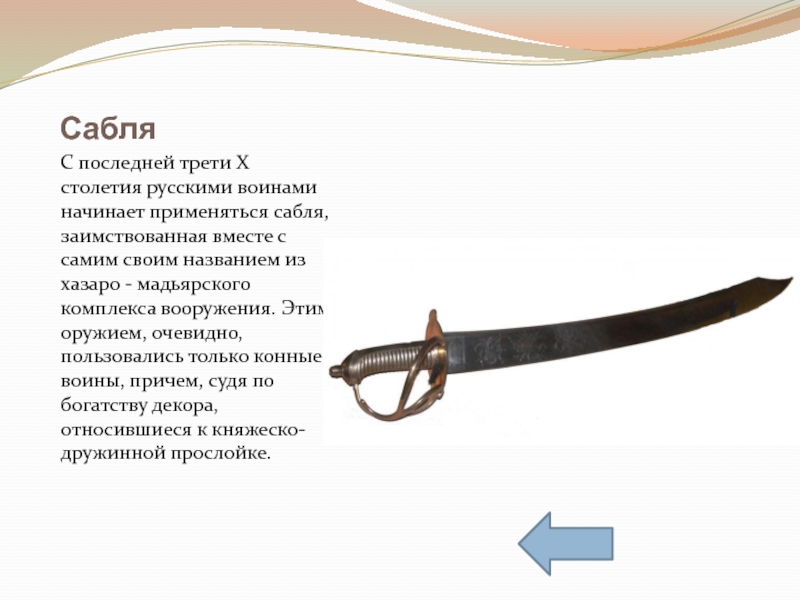 Сабля

С последней трети X столетия русскими воинами начинает применяться сабля, заимствованная вместе с самим своим названием из хазаро - мадьярского комплекса вооружения. Этим оружием, очевидно, пользовались только конные воины, причем, судя по богатству декора, относившиеся к княжеско-дружинной прослойке.